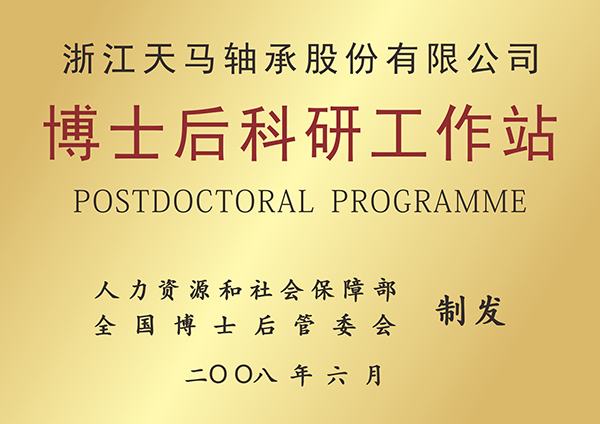 浙江天马轴承股份有限公司

博士后科研工作站

POSTDOCTORAL PROGRAMME

人力资源和社会保障部
全国博士后管委会

制发

二〇〇八年六月